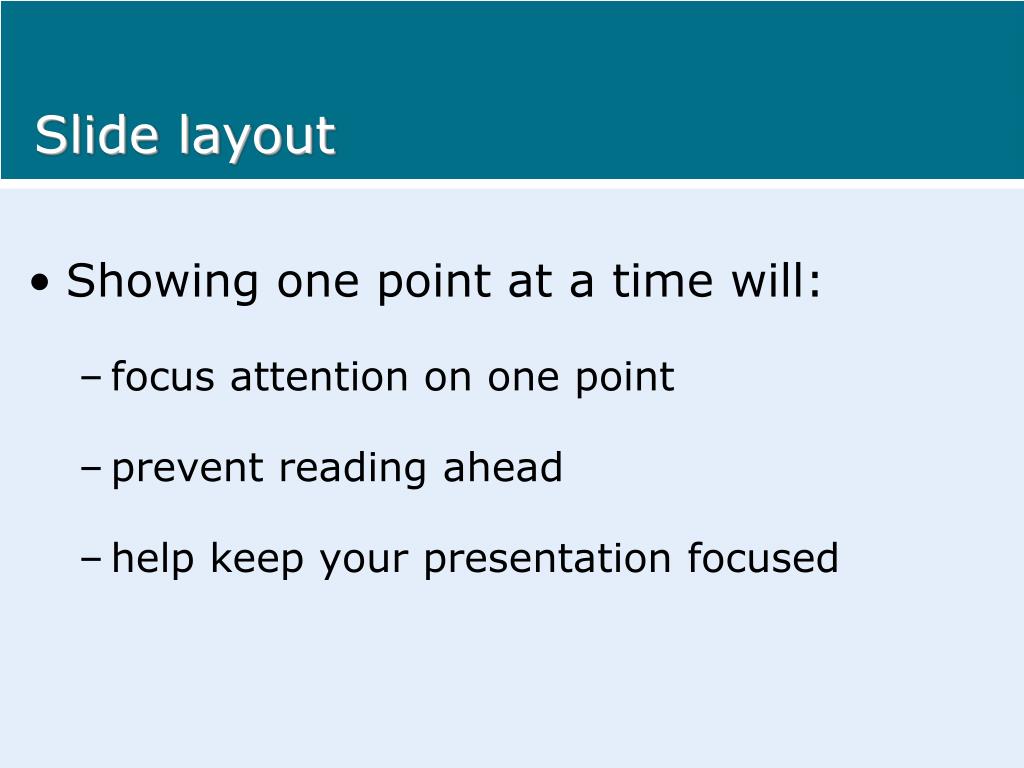 Slide layout

• Showing one point at a time will:

– focus attention on one point

– prevent reading ahead

– help keep your presentation focused